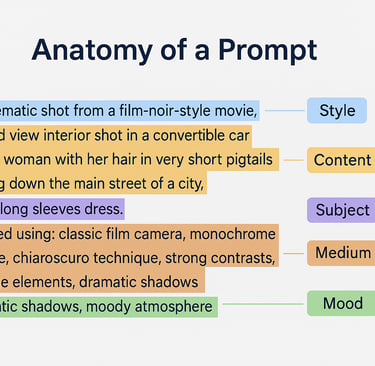 Anatomy of a Prompt

ematic shot from a film-noir-style movie,
d view interior shot in a convertible car
woman with her hair in very short pigtails
g down the main street of a city,
long sleeves dress.
ed using: classic film camera, monochrome
e, chiaroscuro technique, strong contrasts,
e elements, dramatic shadows
atic shadows, moody atmosphere

Style
Content
Subject
Medium
Mood